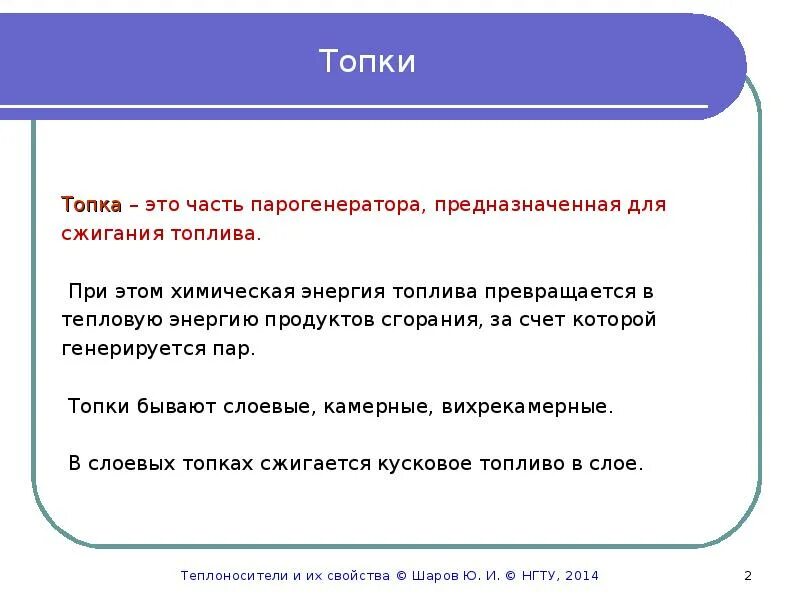 Топки

Топка – это часть парогенератора, предназначенная для сжигания топлива.

При этом химическая энергия топлива превращается в тепловую энергию продуктов сгорания, за счет которой генерируется пар.

Топки бывают слоевые, камерные, вихрекамерные.

В слоевых топках сжигается кусковое топливо в слое.

Теплоносители и их свойства © Шаров Ю. И. © НГТУ, 2014

2